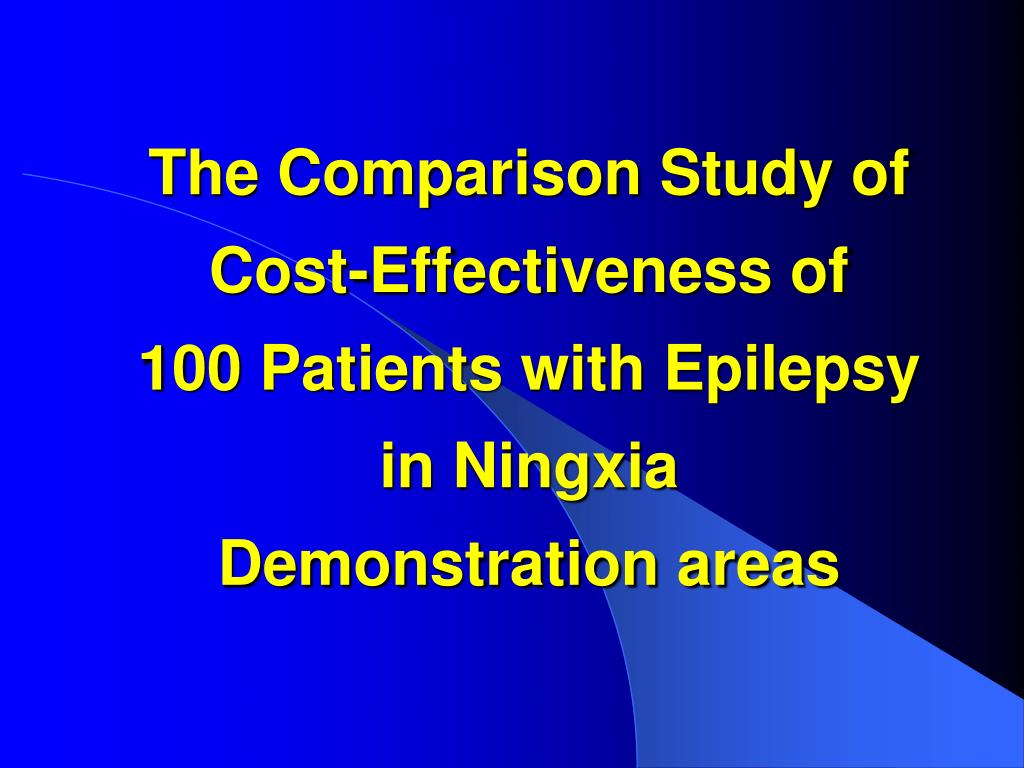 The Comparison Study of Cost-Effectiveness of 100 Patients with Epilepsy in Ningxia Demonstration areas